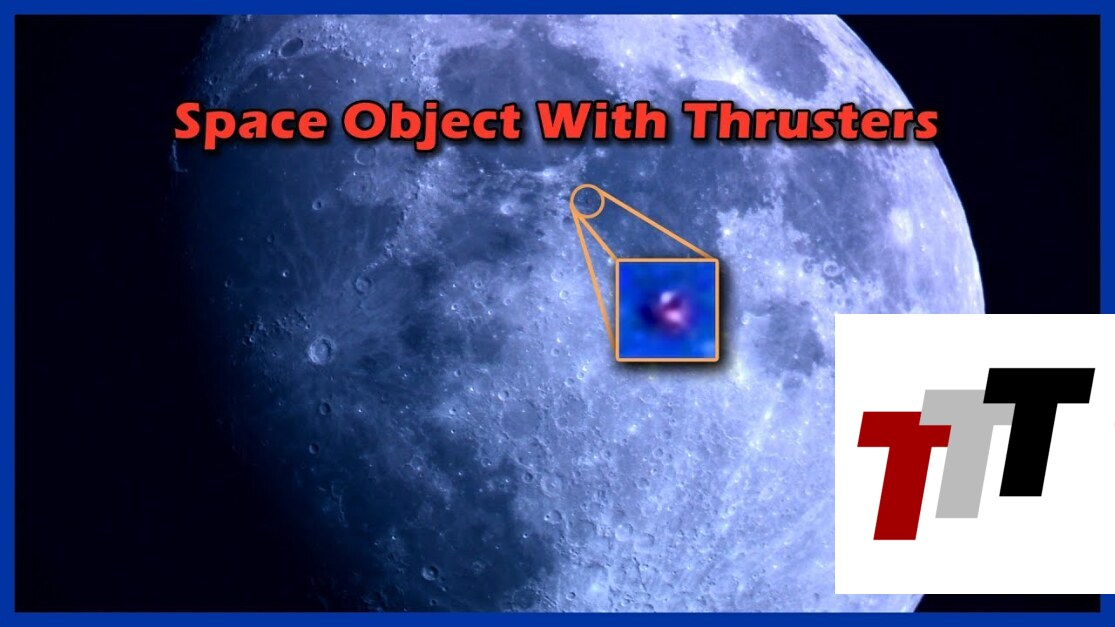 Space Object With Thrusters

TTT